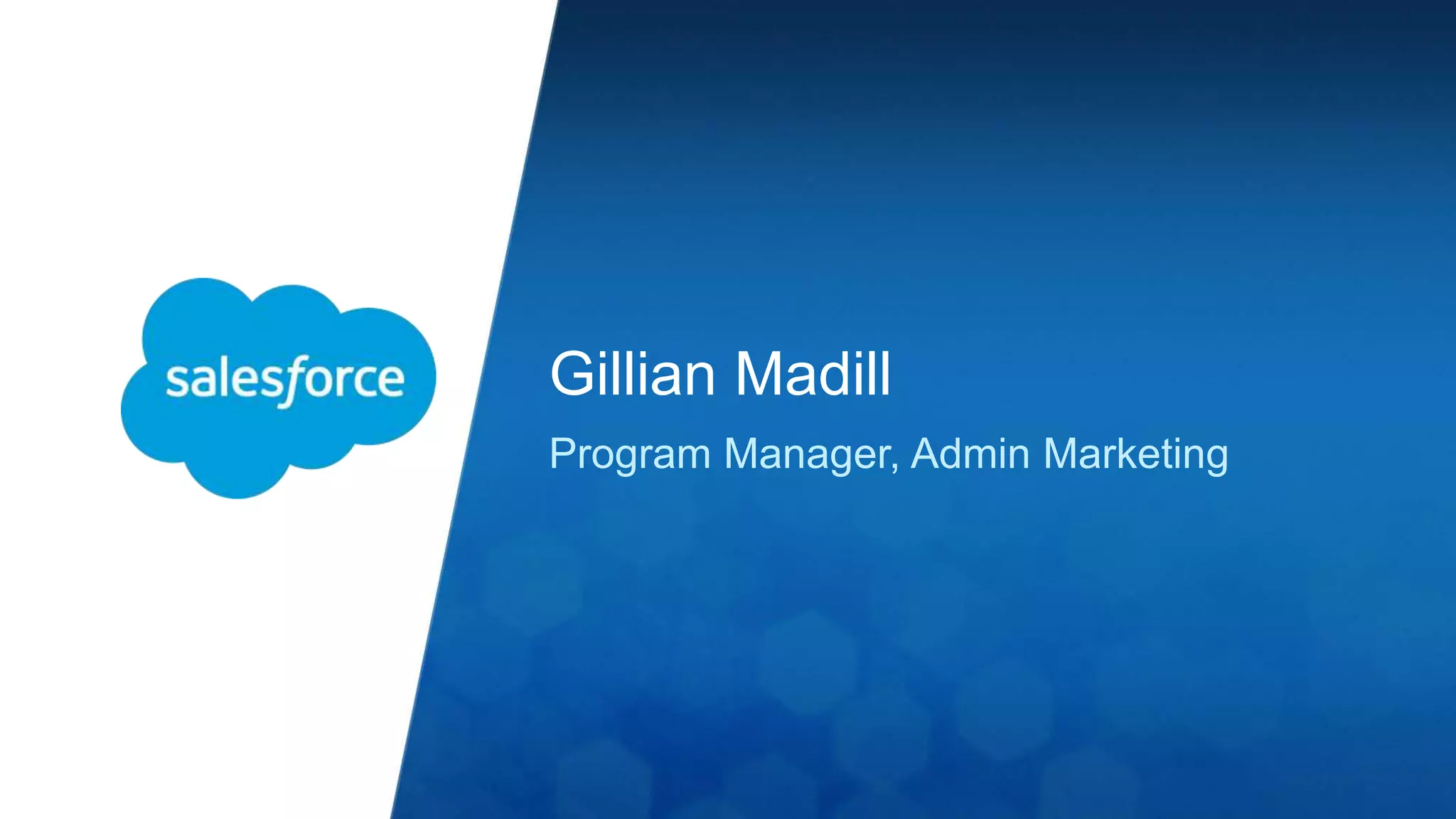 salesforce

Gillian Madill

Program Manager, Admin Marketing